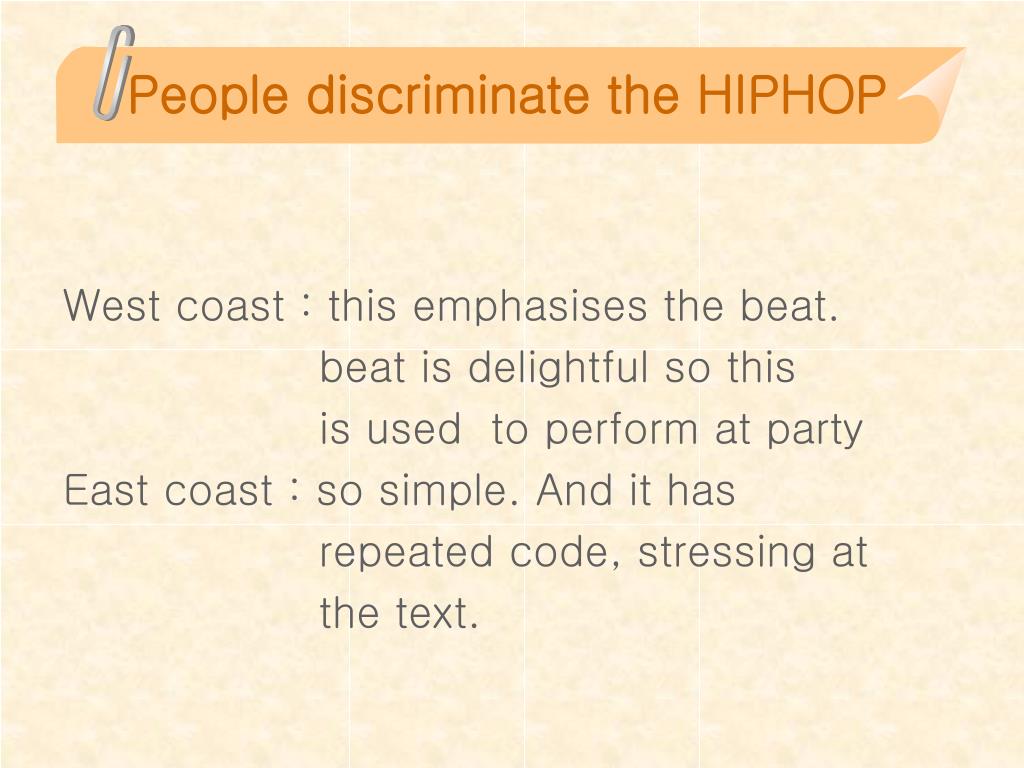 People discriminate the HIPHOP

West coast : this emphasises the beat. beat is delightful so this is used to perform at party
East coast : so simple. And it has repeated code, stressing at the text.